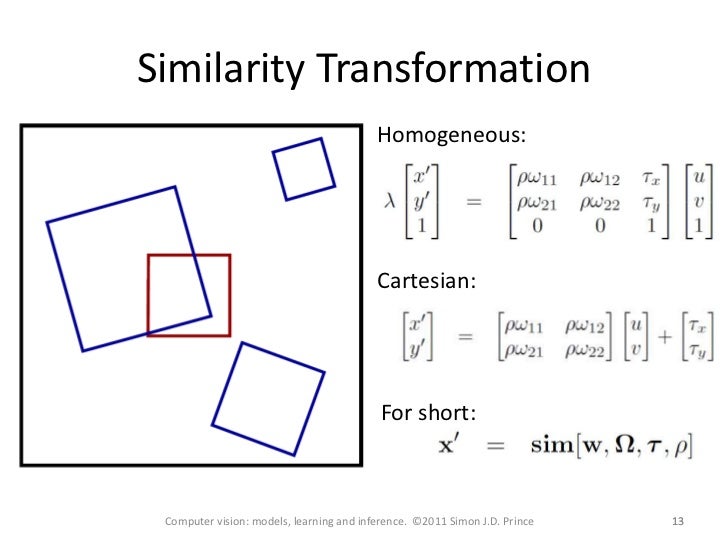 Similarity Transformation

Homogeneous:

$\lambda \begin{bmatrix} x' \\ y' \\ 1 \end{bmatrix} = \begin{bmatrix} \rho\omega_{11} & \rho\omega_{12} & \tau_x \\ \rho\omega_{21} & \rho\omega_{22} & \tau_y \\ 0 & 0 & 1 \end{bmatrix} \begin{bmatrix} u \\ v \\ 1 \end{bmatrix}$

Cartesian:

$\begin{bmatrix} x' \\ y' \end{bmatrix} = \begin{bmatrix} \rho\omega_{11} & \rho\omega_{12} \\ \rho\omega_{21} & \rho\omega_{22} \end{bmatrix} \begin{bmatrix} u \\ v \end{bmatrix} + \begin{bmatrix} \tau_x \\ \tau_y \end{bmatrix}$

For short:

$\mathbf{x}' = \mathbf{sim}[\mathbf{w}, \boldsymbol{\Omega}, \boldsymbol{\tau}, \rho]$

Computer vision: models, learning and inference. ©2011 Simon J.D. Prince

13